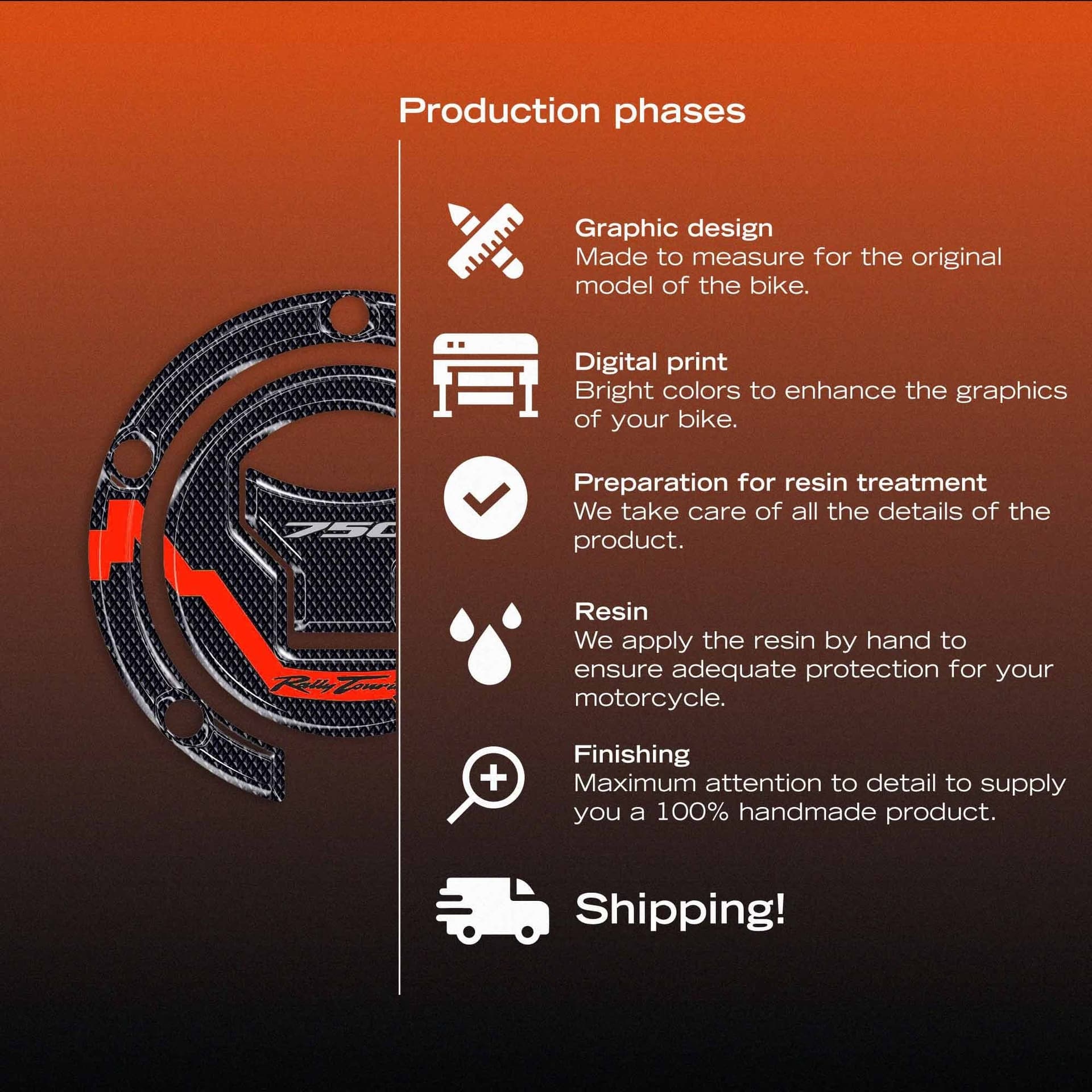 Production phases

750

Rally Tour

Graphic design
Made to measure for the original model of the bike.

Digital print
Bright colors to enhance the graphics of your bike.

Preparation for resin treatment
We take care of all the details of the product.

Resin
We apply the resin by hand to ensure adequate protection for your motorcycle.

Finishing
Maximum attention to detail to supply you a 100% handmade product.

Shipping!